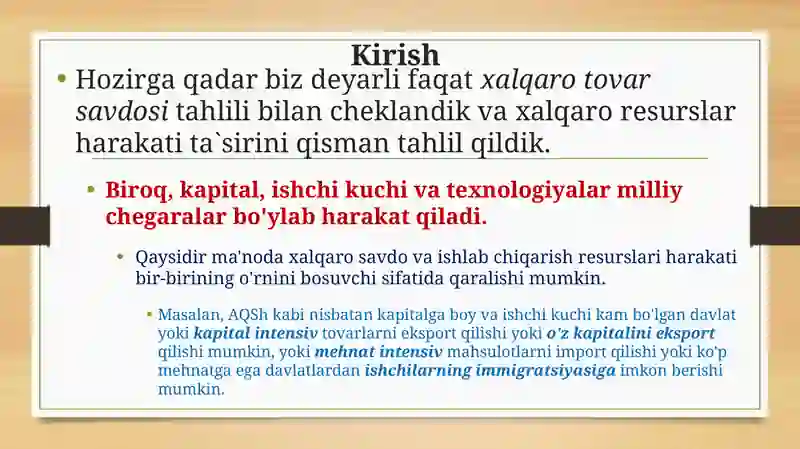 Kirish

• Hozirga qadar biz deyarli faqat xalqaro tovar savdosi tahlili bilan cheklandik va xalqaro resurslar harakati ta`sirini qisman tahlil qildik.

• Biroq, kapital, ishchi kuchi va texnologiyalar milliy chegaralar bo'ylab harakat qiladi.

• Qaysidir ma'noda xalqaro savdo va ishlab chiqarish resurslari harakati bir-birining o'rnini bosuvchi sifatida qaralishi mumkin.

• Masalan, AQSh kabi nisbatan kapitalga boy va ishchi kuchi kam bo'lgan davlat yoki kapital intensiv tovarlarni eksport qilishi yoki o'z kapitalini eksport qilishi mumkin, yoki mehnat intensiv mahsulotlarni import qilishi yoki ko'p mehnatga ega davlatlardan ishchilarning immigratsiyasiga imkon berishi mumkin.